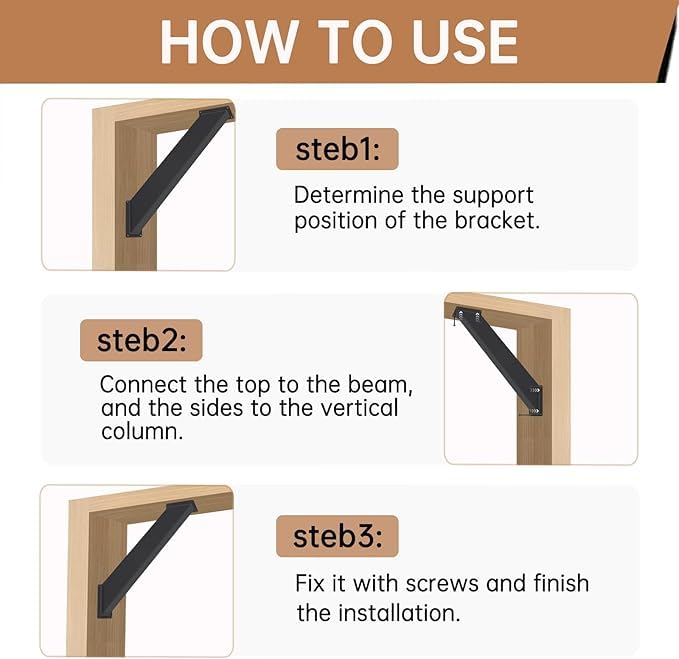 HOW TO USE

steb1:

Determine the support position of the bracket.

steb2:

Connect the top to the beam, and the sides to the vertical column.

steb3:

Fix it with screws and finish the installation.